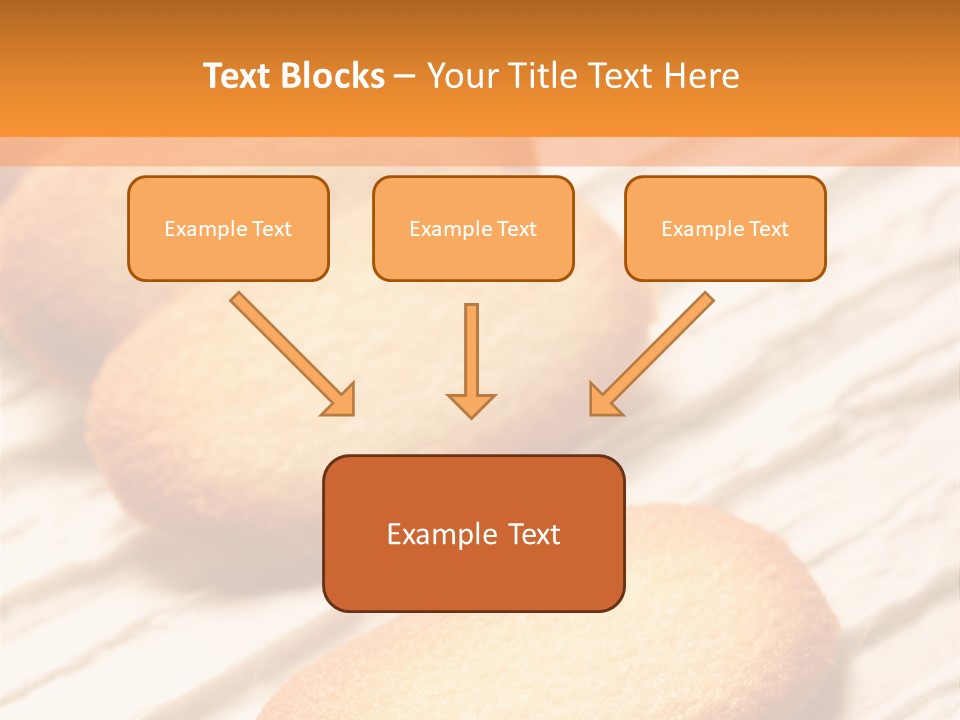 Text Blocks – Your Title Text Here

Example Text

Example Text

Example Text

Example Text